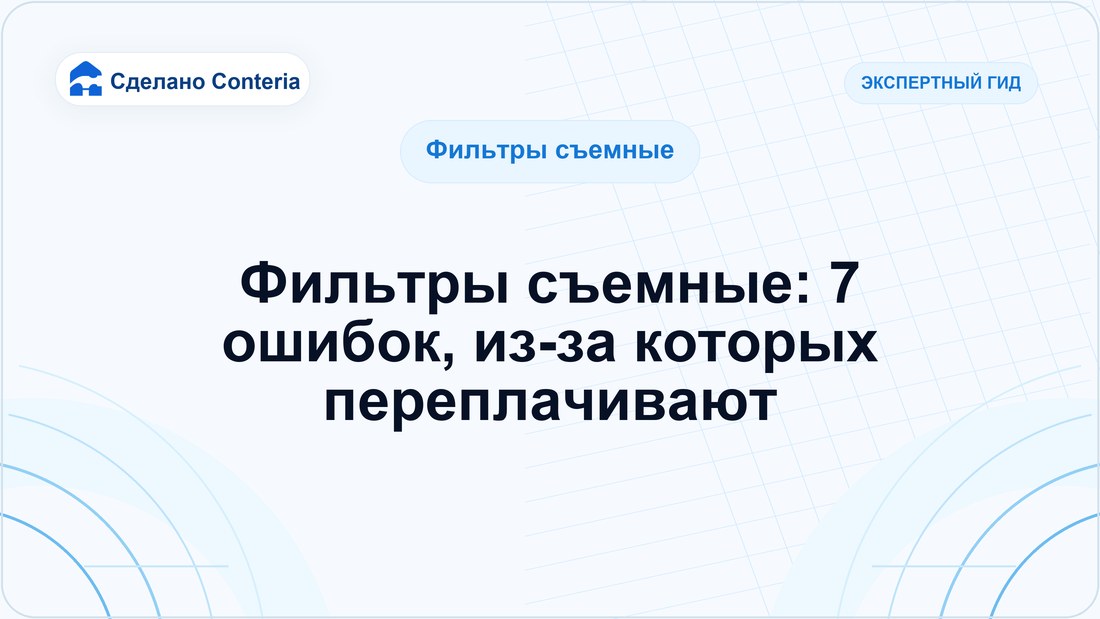 Сделано Conteria

ЭКСПЕРТНЫЙ ГИД

Фильтры съемные

Фильтры съемные: 7 ошибок, из-за которых переплачивают